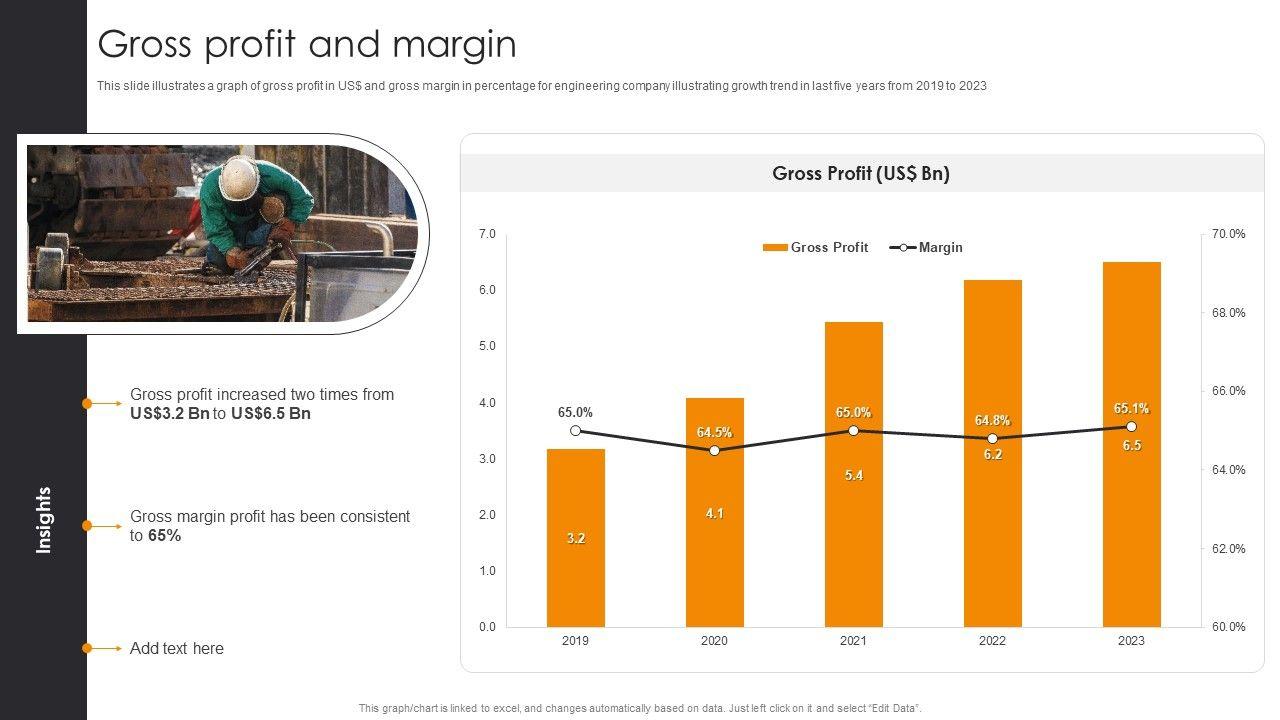 Gross profit and margin

This slide illustrates a graph of gross profit in US$ and gross margin in percentage for engineering company illustrating growth trend in last five years from 2019 to 2023

Insights

Gross profit increased two times from US$3.2 Bn to US$6.5 Bn

Gross margin profit has been consistent to 65%

Add text here

Gross Profit (US$ Bn)

Gross Profit
Margin

7.0
6.0
5.0
4.0
3.0
2.0
1.0
0.0

70.0%
68.0%
66.0%
64.0%
62.0%
60.0%

65.0%
64.5%
65.0%
64.8%
65.1%

3.2
4.1
5.4
6.2
6.5

2019
2020
2021
2022
2023

This graph/chart is linked to excel, and changes automatically based on data. Just left click on it and select "Edit Data".